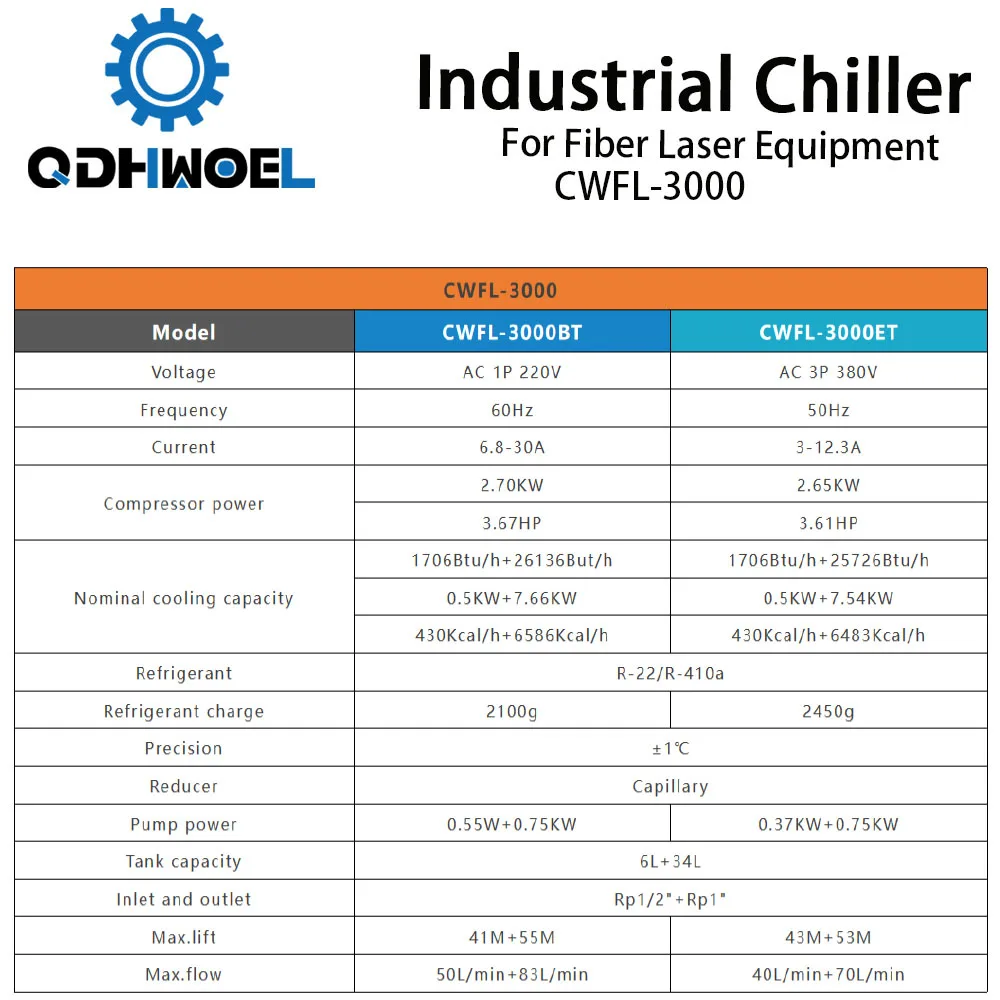 QDHWOEL

Industrial Chiller
For Fiber Laser Equipment
CWFL-3000

| CWFL-3000 | | |
|---|---|---|
| Model | CWFL-3000BT | CWFL-3000ET |
| Voltage | AC 1P 220V | AC 3P 380V |
| Frequency | 60Hz | 50Hz |
| Current | 6.8-30A | 3-12.3A |
| Compressor power | 2.70KW | 2.65KW |
| | 3.67HP | 3.61HP |
| Nominal cooling capacity | 1706Btu/h+26136But/h | 1706Btu/h+25726Btu/h |
| | 0.5KW+7.66KW | 0.5KW+7.54KW |
| | 430Kcal/h+6586Kcal/h | 430Kcal/h+6483Kcal/h |
| Refrigerant | R-22/R-410a | |
| Refrigerant charge | 2100g | 2450g |
| Precision | ±1℃ | |
| Reducer | Capillary | |
| Pump power | 0.55W+0.75KW | 0.37KW+0.75KW |
| Tank capacity | 6L+34L | |
| Inlet and outlet | Rp1/2"+Rp1" | |
| Max.lift | 41M+55M | 43M+53M |
| Max.flow | 50L/min+83L/min | 40L/min+70L/min |